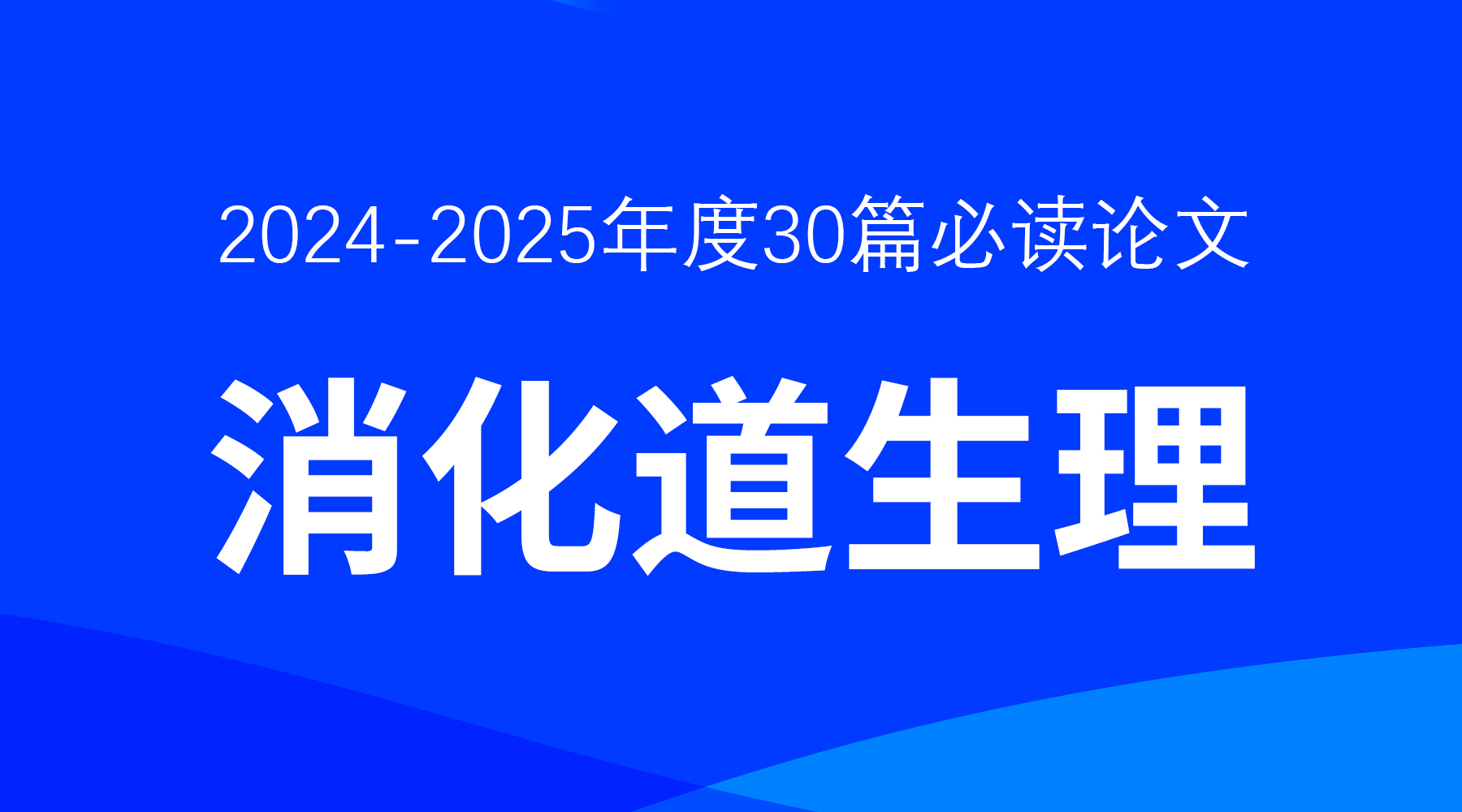 2024-2025年度30篇必读论文

消化道生理